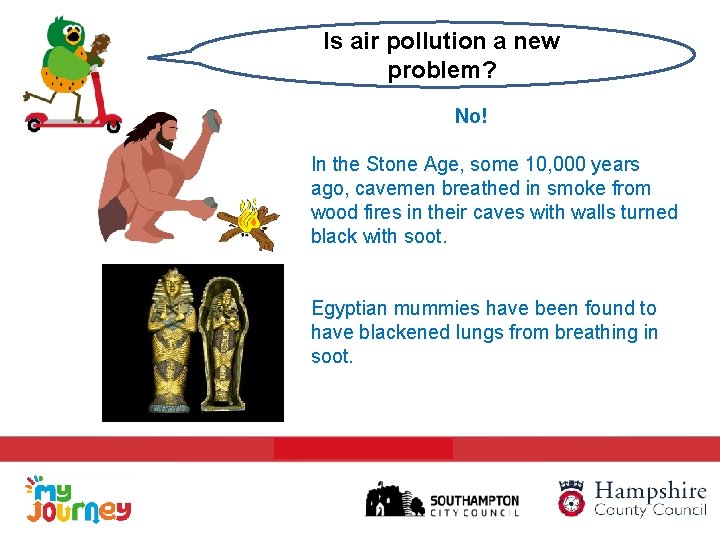 Is air pollution a new problem?

No!

In the Stone Age, some 10,000 years ago, cavemen breathed in smoke from wood fires in their caves with walls turned black with soot.

Egyptian mummies have been found to have blackened lungs from breathing in soot.

my journey

SOUTHAMPTON CITY COUNCIL

Hampshire County Council